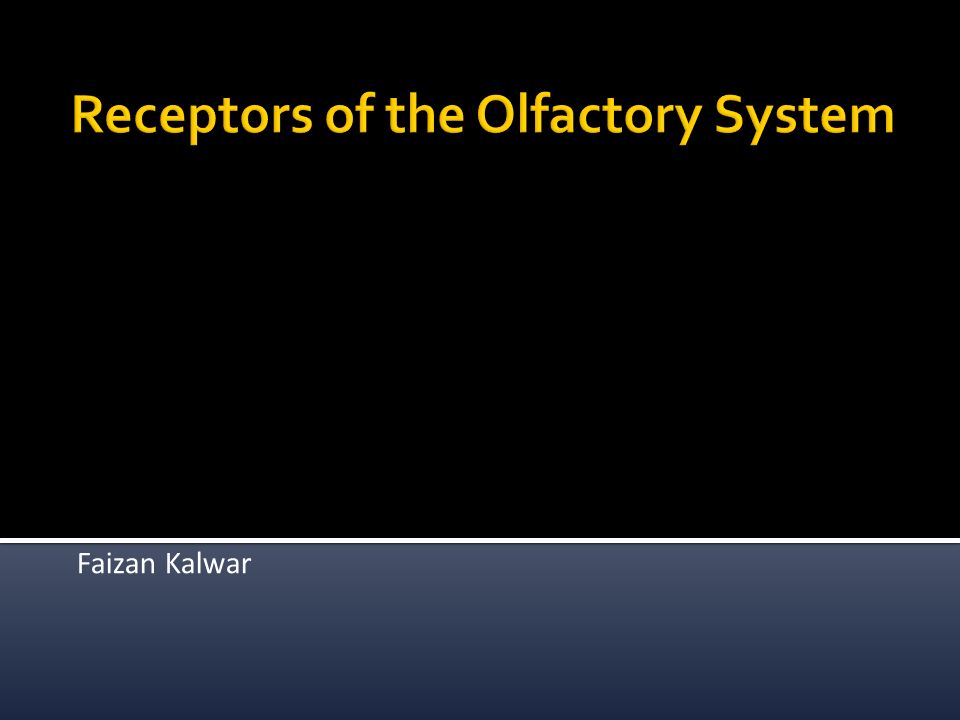 Receptors of the Olfactory System

Faizan Kalwar